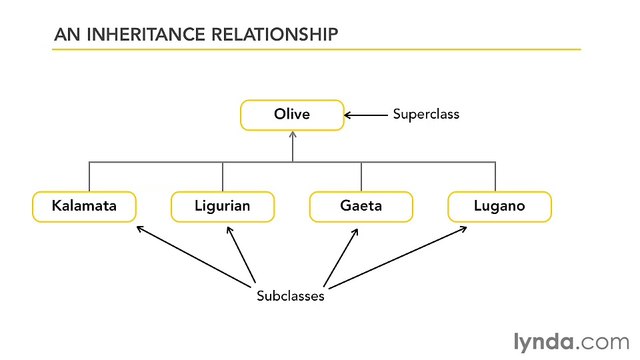 AN INHERITANCE RELATIONSHIP

Olive

Superclass

Kalamata

Ligurian

Gaeta

Lugano

Subclasses

lynda.com